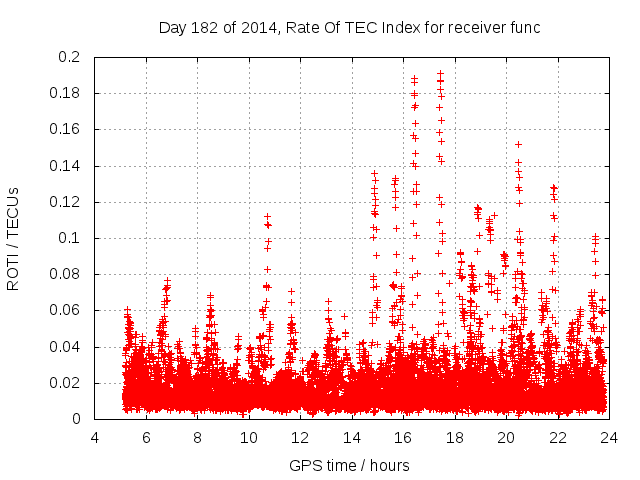 Day 182 of 2014, Rate Of TEC Index for receiver func

ROTI / TECUs

0.2
0.18
0.16
0.14
0.12
0.1
0.08
0.06
0.04
0.02
0

4 6 8 10 12 14 16 18 20 22 24

GPS time / hours